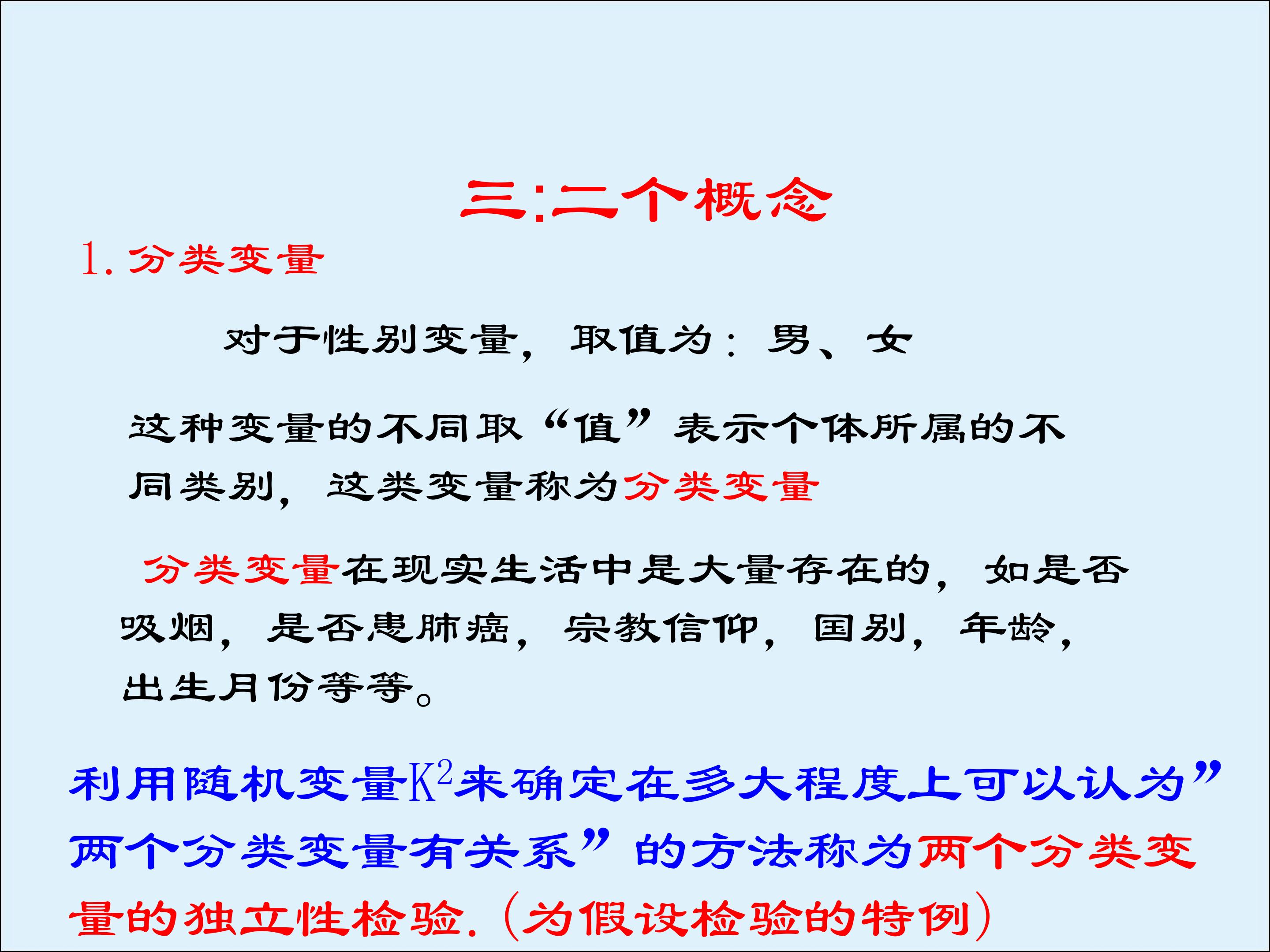 三:二个概念

1. 分类变量

对于性别变量，取值为：男、女

这种变量的不同取“值”表示个体所属的不同类别，这类变量称为分类变量

分类变量在现实生活中是大量存在的，如是否吸烟，是否患肺癌，宗教信仰，国别，年龄，出生月份等等。

利用随机变量$K^2$来确定在多大程度上可以认为”两个分类变量有关系”的方法称为两个分类变量的独立性检验.（为假设检验的特例）